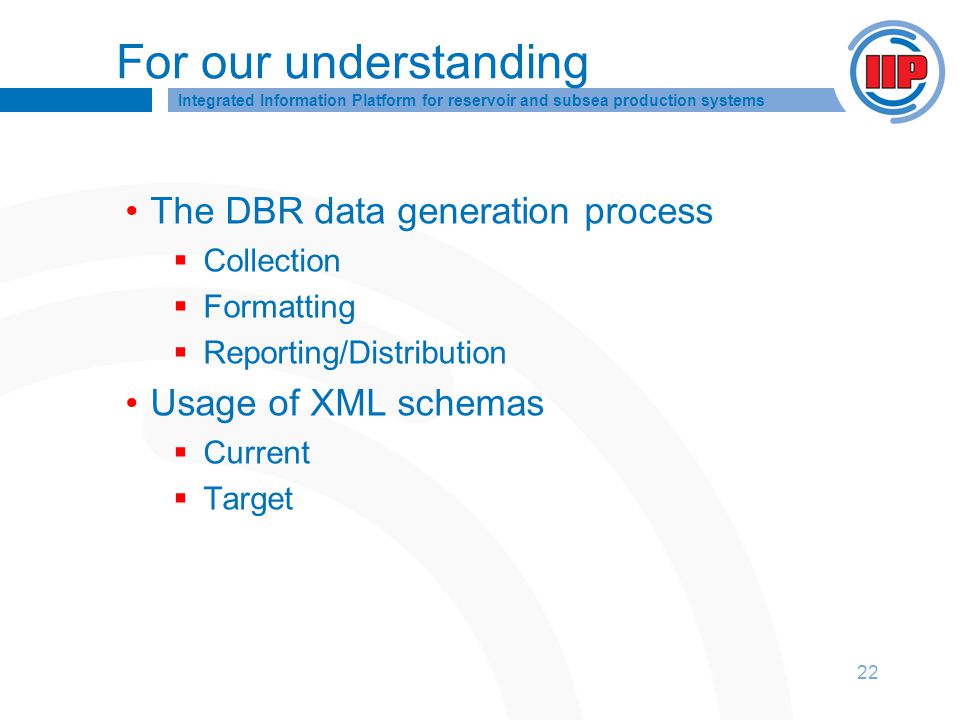 For our understanding

Integrated Information Platform for reservoir and subsea production systems

IIP

• The DBR data generation process
  ▪ Collection
  ▪ Formatting
  ▪ Reporting/Distribution
• Usage of XML schemas
  ▪ Current
  ▪ Target

22